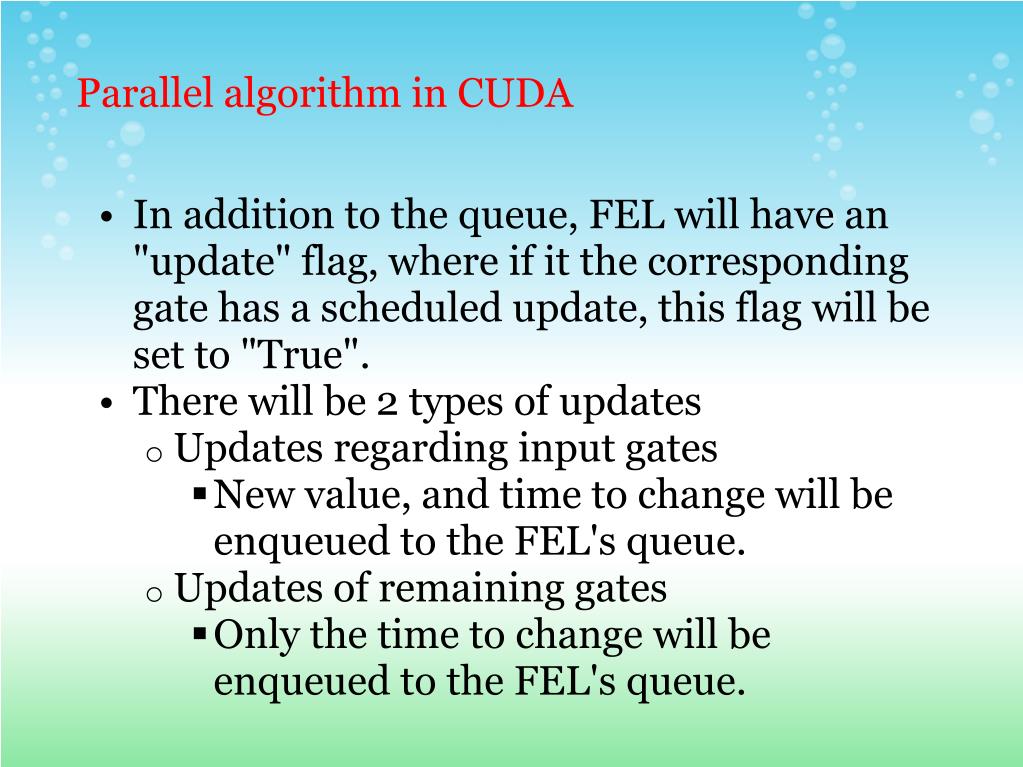 Parallel algorithm in CUDA

• In addition to the queue, FEL will have an "update" flag, where if it the corresponding gate has a scheduled update, this flag will be set to "True".
• There will be 2 types of updates
  o Updates regarding input gates
    ▪ New value, and time to change will be enqueued to the FEL's queue.
  o Updates of remaining gates
    ▪ Only the time to change will be enqueued to the FEL's queue.